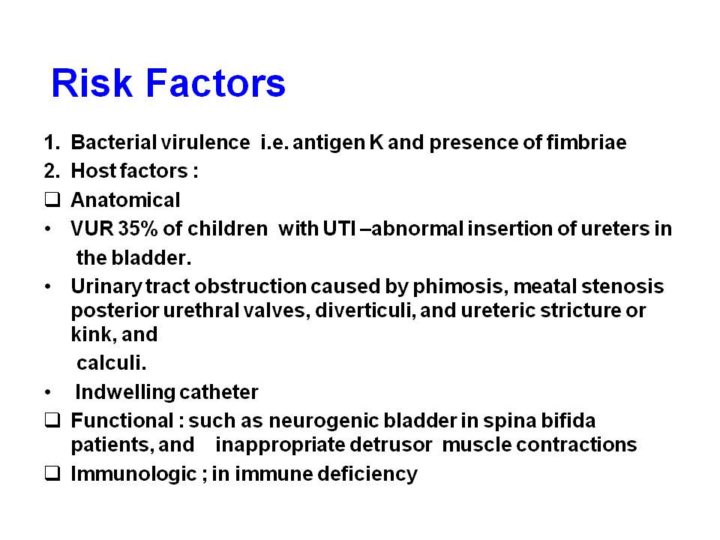 Risk Factors

1. Bacterial virulence i.e. antigen K and presence of fimbriae
2. Host factors :
❑ Anatomical
• VUR 35% of children with UTI –abnormal insertion of ureters in the bladder.
• Urinary tract obstruction caused by phimosis, meatal stenosis posterior urethral valves, diverticuli, and ureteric stricture or kink, and calculi.
• Indwelling catheter
❑ Functional : such as neurogenic bladder in spina bifida patients, and inappropriate detrusor muscle contractions
❑ Immunologic ; in immune deficiency